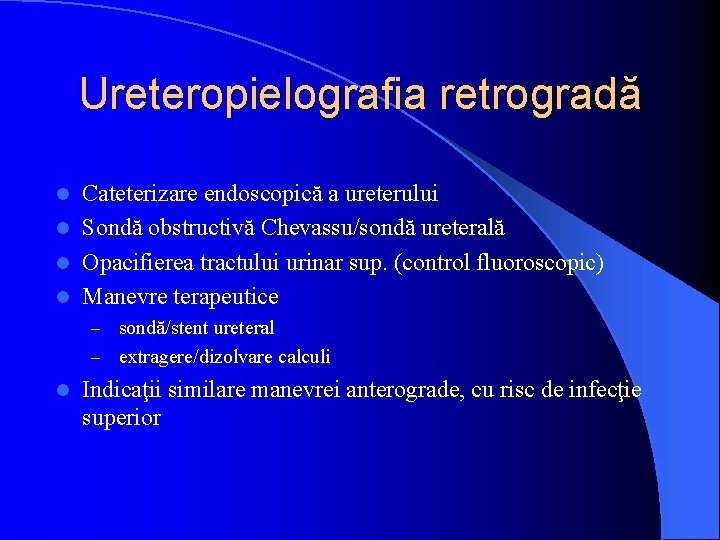 Ureteropielografia retrogradă

- Cateterizare endoscopică a ureterului
- Sondă obstructivă Chevassu/sondă ureterală
- Opacifierea tractului urinar sup. (control fluoroscopic)
- Manevre terapeutice
  – sondă/stent ureteral
  – extragere/dizolvare calculi
- Indicaţii similare manevrei anterograde, cu risc de infecţie superior